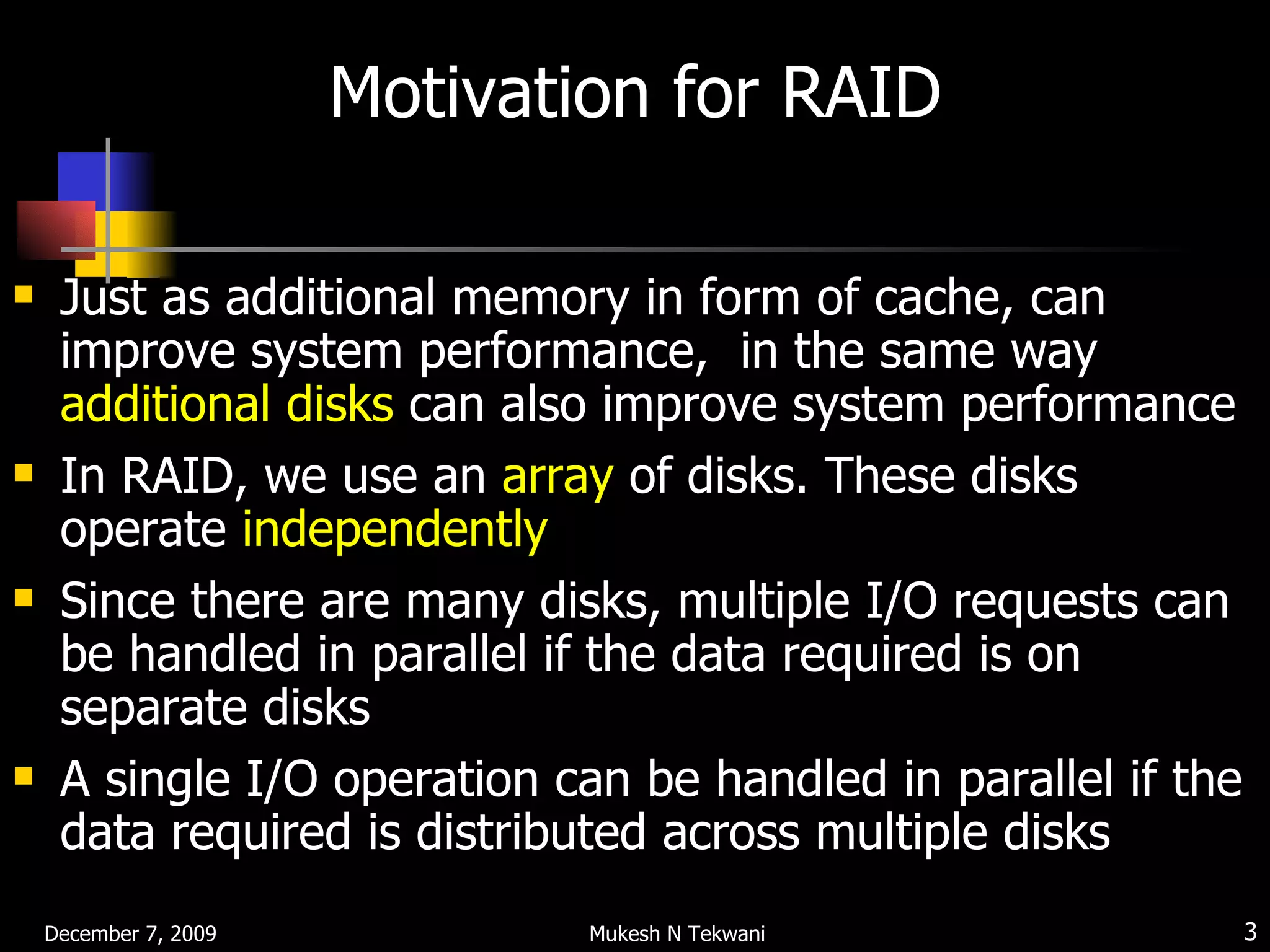 Motivation for RAID

- Just as additional memory in form of cache, can improve system performance,  in the same way additional disks can also improve system performance
- In RAID, we use an array of disks. These disks operate independently
- Since there are many disks, multiple I/O requests can be handled in parallel if the data required is on separate disks
- A single I/O operation can be handled in parallel if the data required is distributed across multiple disks

December 7, 2009

Mukesh N Tekwani

3